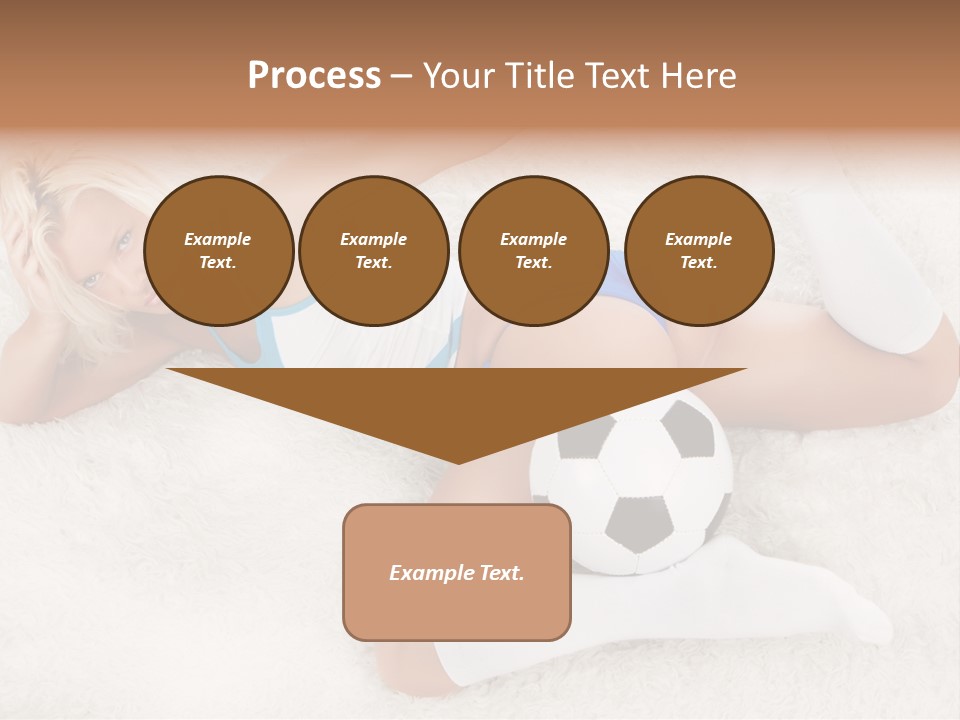 Process – Your Title Text Here

Example Text.

Example Text.

Example Text.

Example Text.

Example Text.